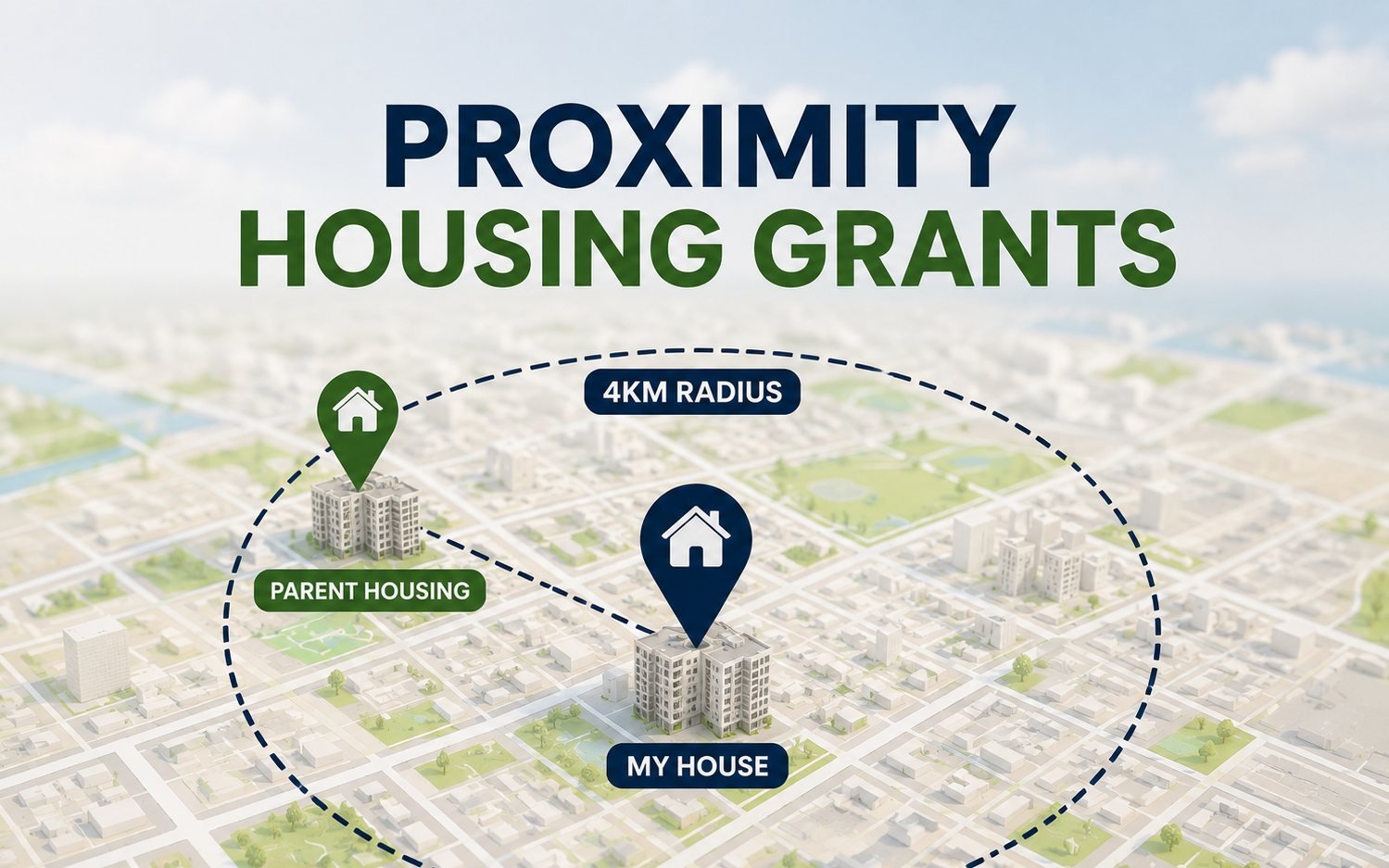 PROXIMITY
HOUSING GRANTS

4KM RADIUS

PARENT HOUSING

MY HOUSE